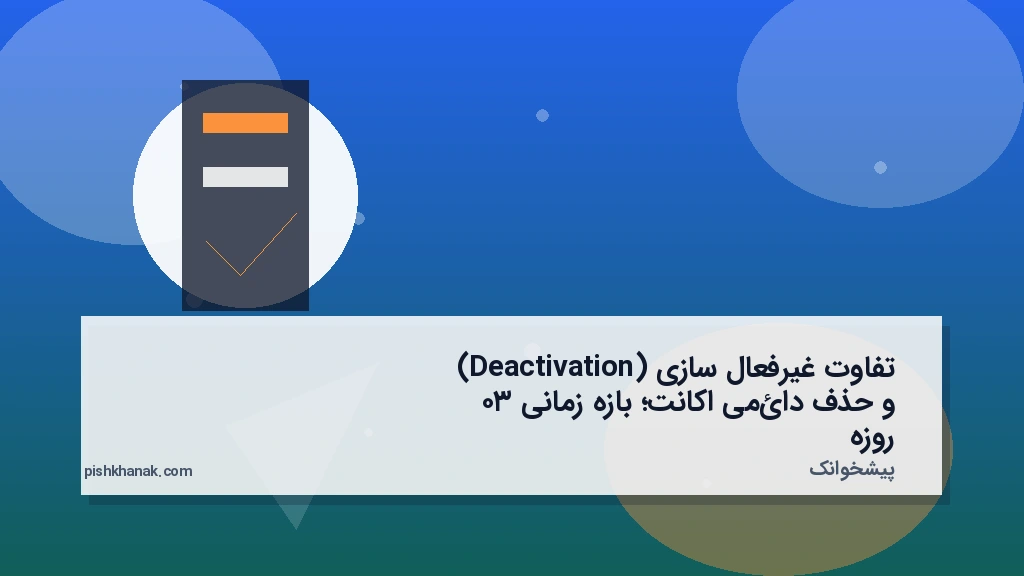 تفاوت غیرفعال سازی (Deactivation) و حذف دائمی اکانت؛ بازه زمانی ۳۰ روزه

پیشخوانک

pishkhanak.com